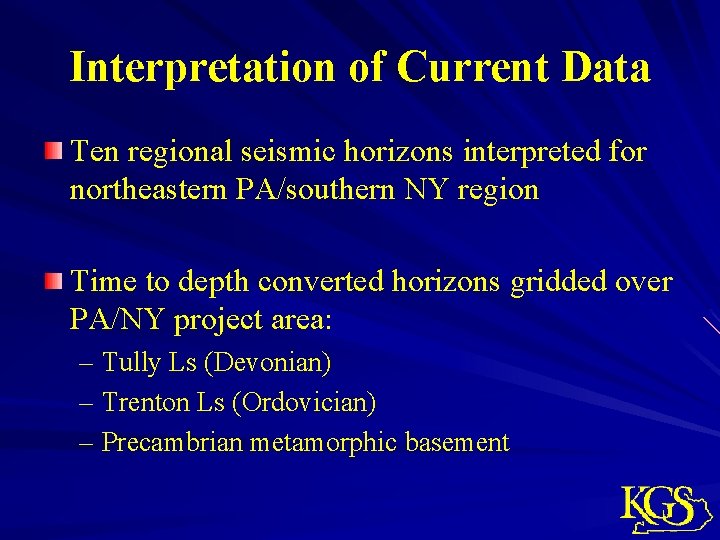 Interpretation of Current Data

Ten regional seismic horizons interpreted for northeastern PA/southern NY region

Time to depth converted horizons gridded over PA/NY project area:

– Tully Ls (Devonian)
– Trenton Ls (Ordovician)
– Precambrian metamorphic basement

KGS